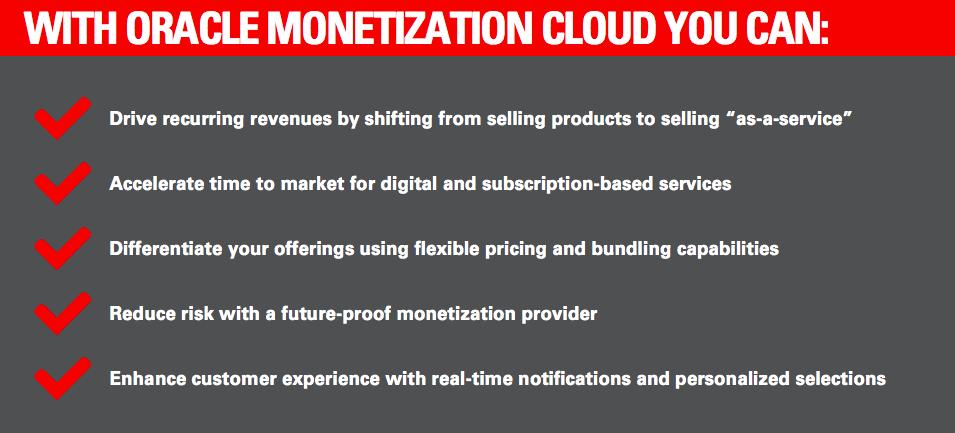 WITH ORACLE MONETIZATION CLOUD YOU CAN:

Drive recurring revenues by shifting from selling products to selling “as-a-service”

Accelerate time to market for digital and subscription-based services

Differentiate your offerings using flexible pricing and bundling capabilities

Reduce risk with a future-proof monetization provider

Enhance customer experience with real-time notifications and personalized selections